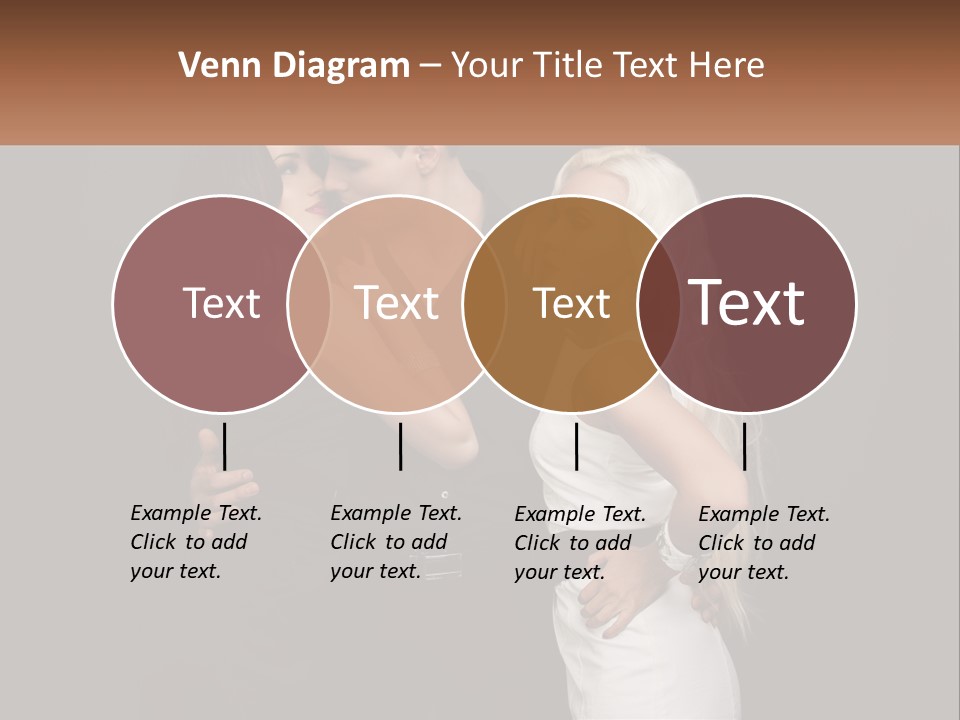 Venn Diagram – Your Title Text Here

Text

Text

Text

Text

Example Text. Click to add your text.

Example Text. Click to add your text.

Example Text. Click to add your text.

Example Text. Click to add your text.